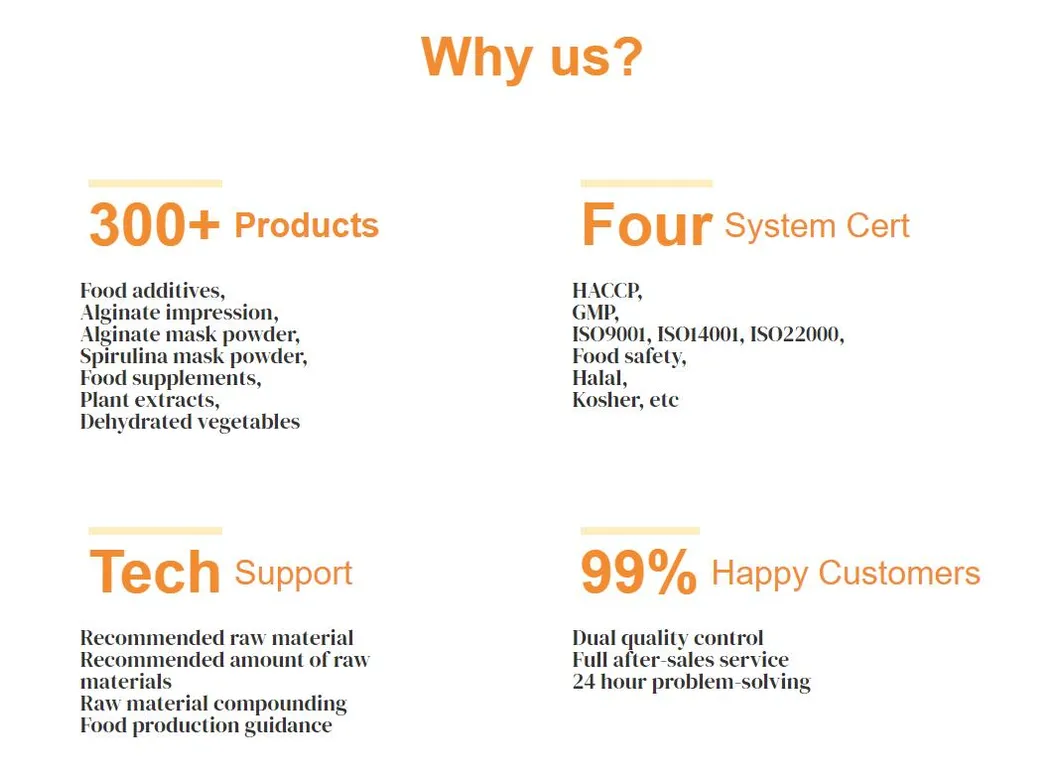 Why us?

300+ Products

Food additives,
Alginate impression,
Alginate mask powder,
Spirulina mask powder,
Food supplements,
Plant extracts,
Dehydrated vegetables

Four System Cert

HACCP,
GMP,
ISO9001, ISO14001, ISO22000,
Food safety,
Halal,
Kosher, etc

Tech Support

Recommended raw material
Recommended amount of raw materials
Raw material compounding
Food production guidance

99% Happy Customers

Dual quality control
Full after-sales service
24 hour problem-solving